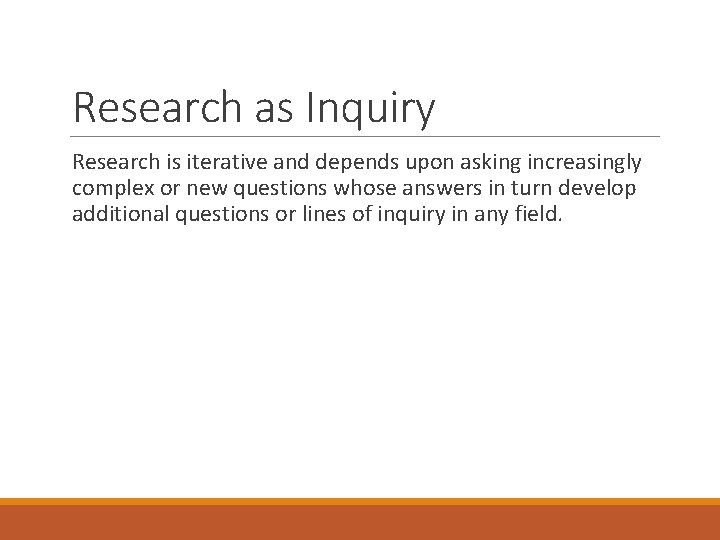 Research as Inquiry

Research is iterative and depends upon asking increasingly complex or new questions whose answers in turn develop additional questions or lines of inquiry in any field.